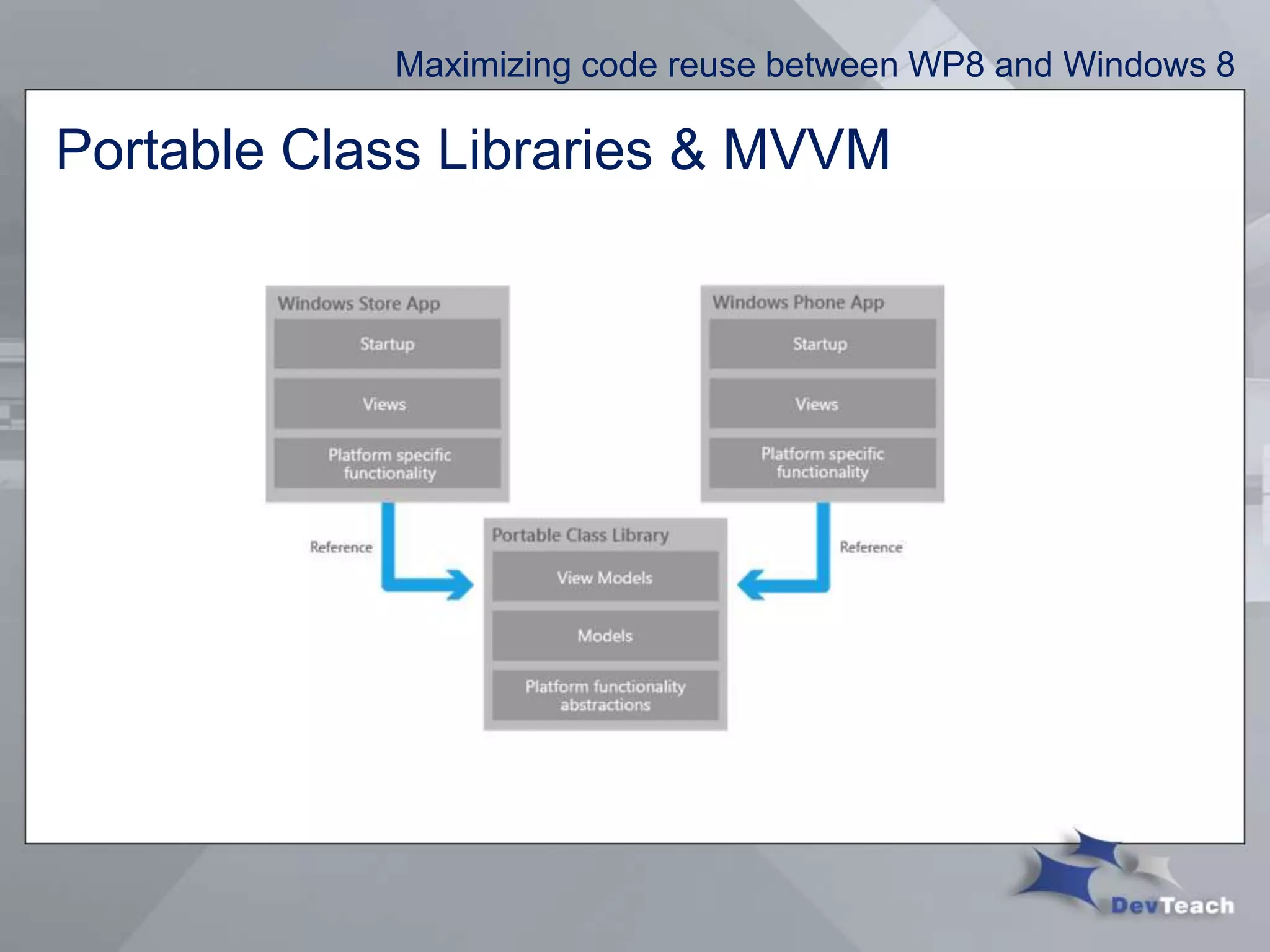 Maximizing code reuse between WP8 and Windows 8

Portable Class Libraries & MVVM

Windows Store App

Startup

Views

Platform specific functionality

Windows Phone App

Startup

Views

Platform specific functionality

Reference

Portable Class Library

View Models

Models

Platform functionality abstractions

Reference

DevTeach